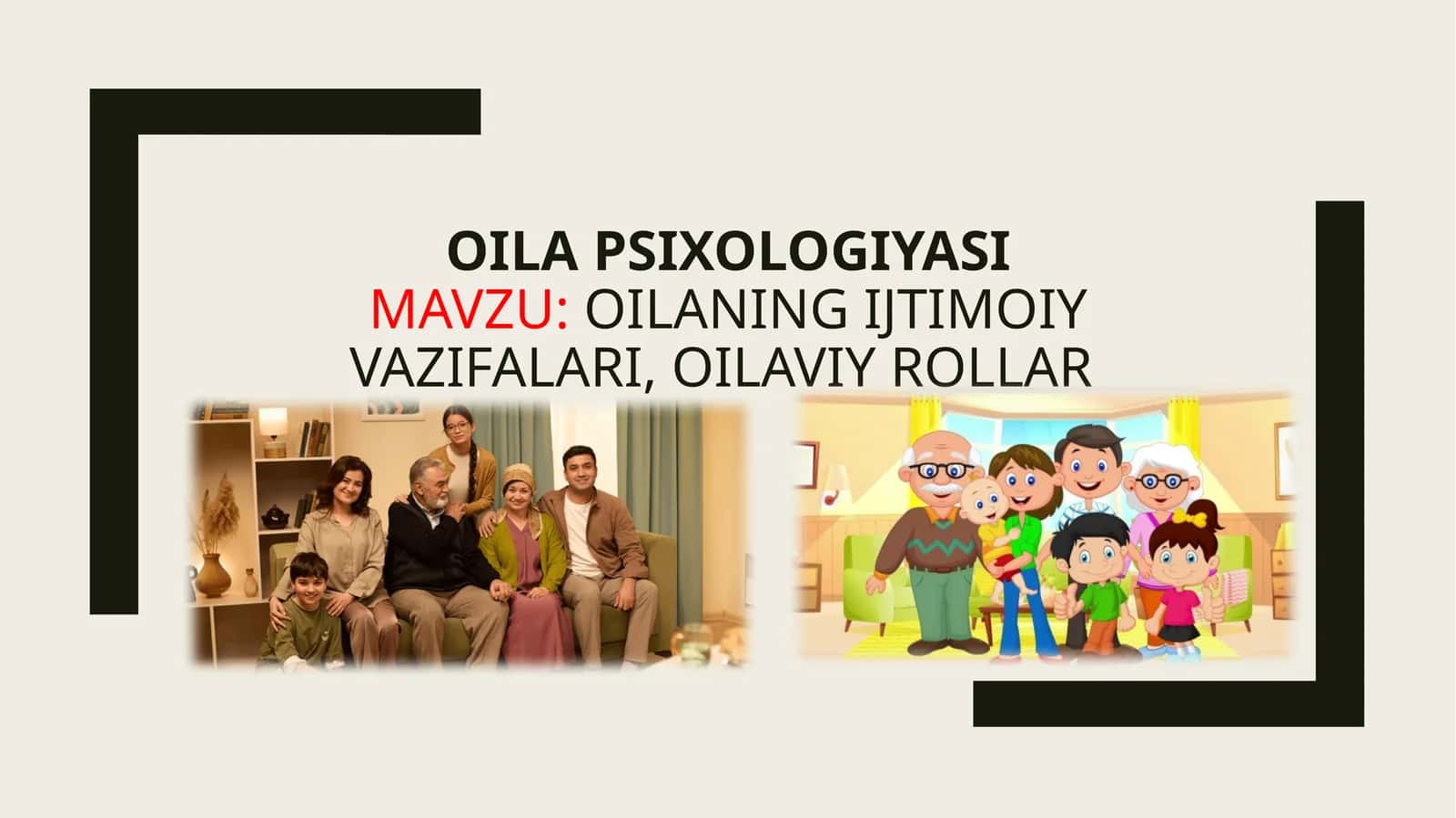 OILA PSIXOLOGIYASI
MAVZU: OILANING IJTIMOIY VAZIFALARI, OILAVIY ROLLAR